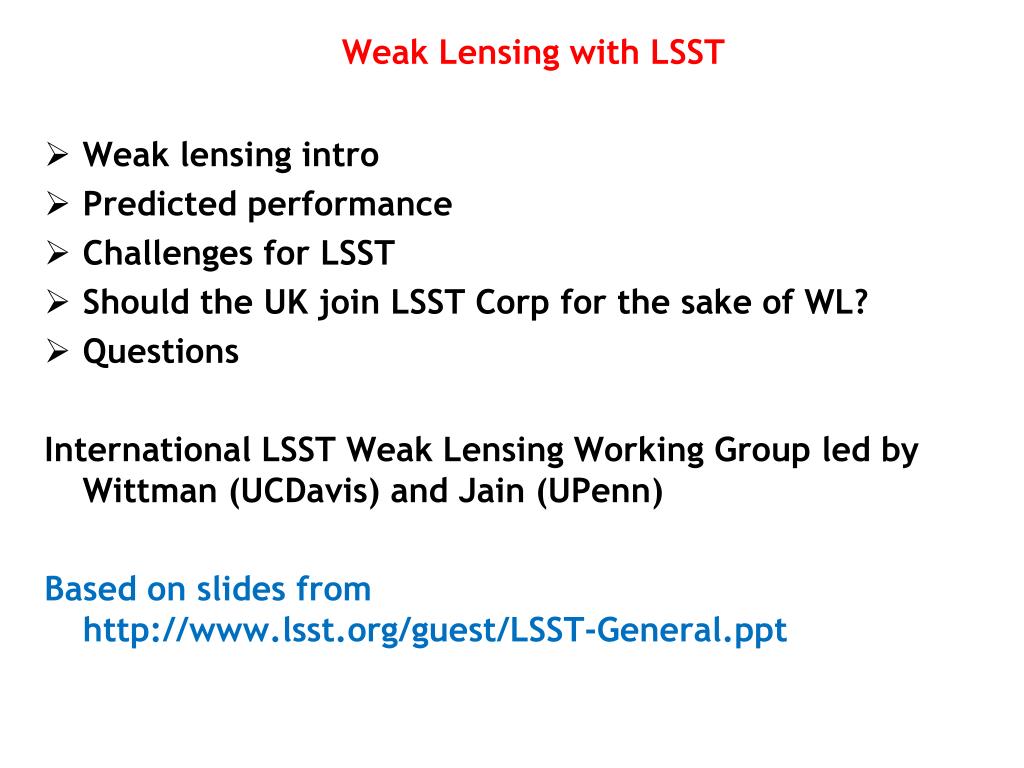 Weak Lensing with LSST

➢ Weak lensing intro
➢ Predicted performance
➢ Challenges for LSST
➢ Should the UK join LSST Corp for the sake of WL?
➢ Questions

International LSST Weak Lensing Working Group led by Wittman (UCDavis) and Jain (UPenn)

Based on slides from http://www.lsst.org/guest/LSST-General.ppt